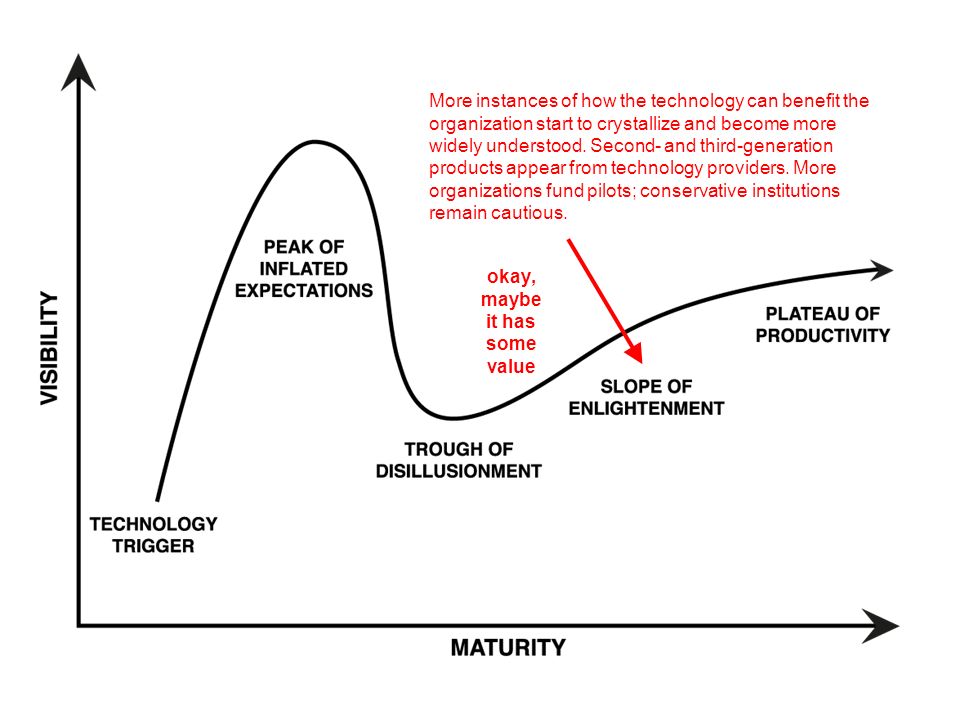 More instances of how the technology can benefit the organization start to crystallize and become more widely understood. Second- and third-generation products appear from technology providers. More organizations fund pilots; conservative institutions remain cautious.

VISIBILITY

PEAK OF INFLATED EXPECTATIONS

okay, maybe it has some value

PLATEAU OF PRODUCTIVITY

SLOPE OF ENLIGHTENMENT

TROUGH OF DISILLUSIONMENT

TECHNOLOGY TRIGGER

MATURITY